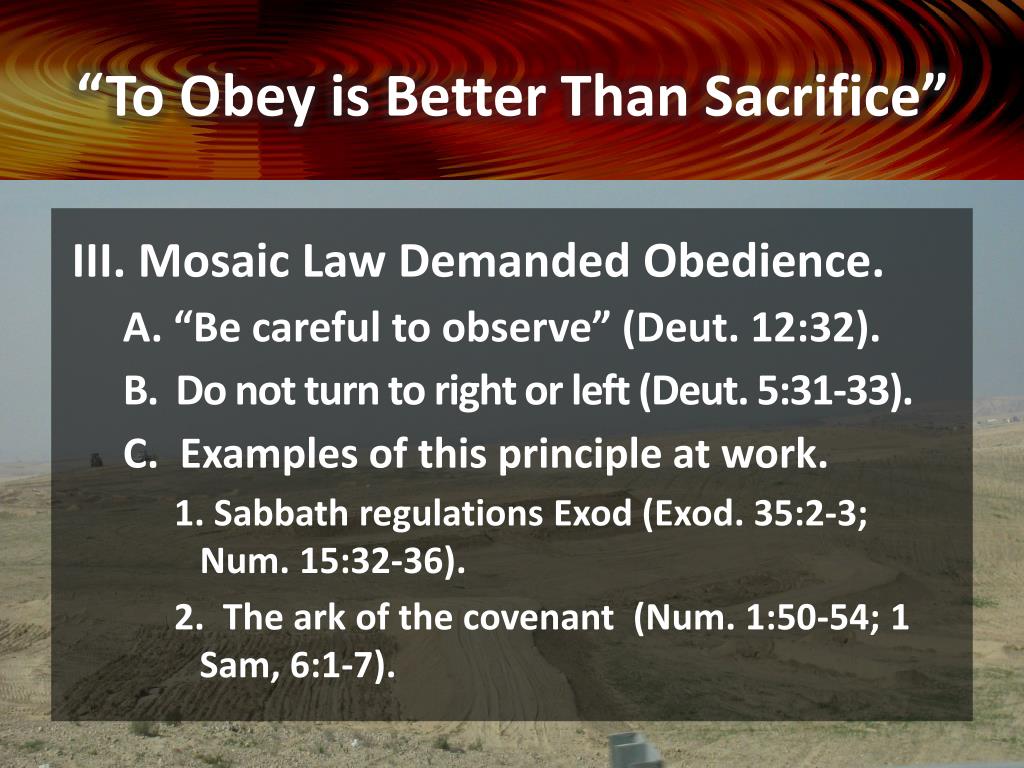 “To Obey is Better Than Sacrifice”

III. Mosaic Law Demanded Obedience.

A. “Be careful to observe” (Deut. 12:32).

B. Do not turn to right or left (Deut. 5:31-33).

C. Examples of this principle at work.

1. Sabbath regulations Exod (Exod. 35:2-3; Num. 15:32-36).

2. The ark of the covenant (Num. 1:50-54; 1 Sam, 6:1-7).